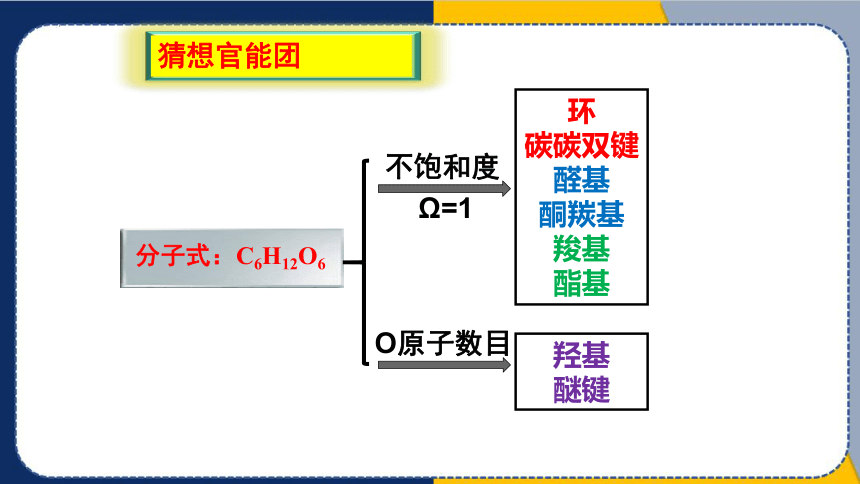 猜想官能团

分子式：$C_6H_{12}O_6$

不饱和度

Ω=1

环
碳碳双键
醛基
酮羰基
羧基
酯基

O原子数目

羟基
醚键